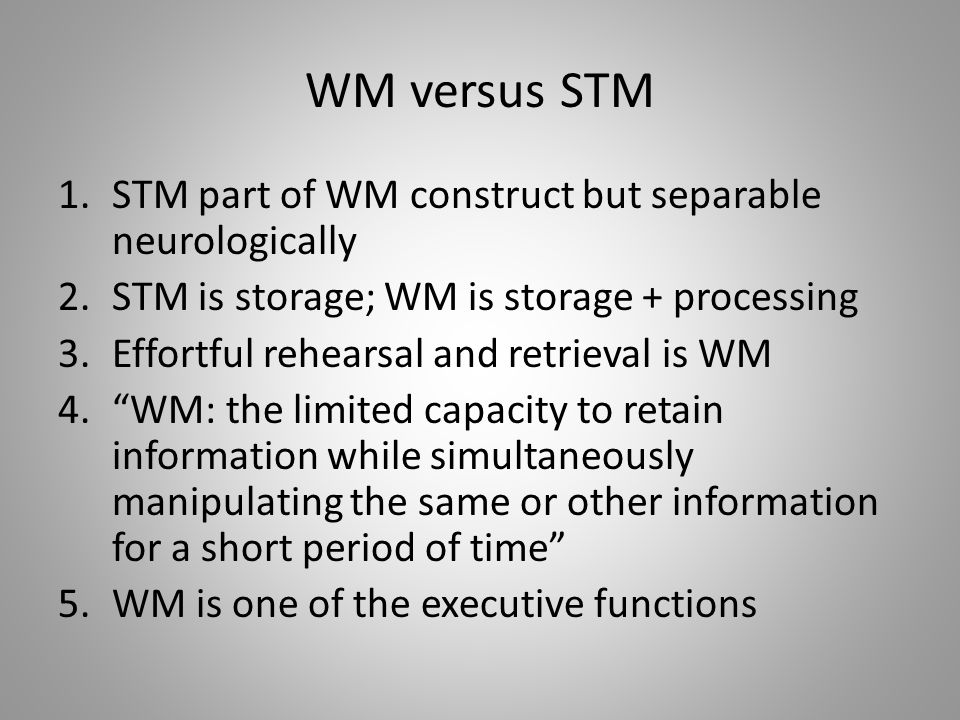 WM versus STM

1. STM part of WM construct but separable neurologically
2. STM is storage; WM is storage + processing
3. Effortful rehearsal and retrieval is WM
4. “WM: the limited capacity to retain information while simultaneously manipulating the same or other information for a short period of time”
5. WM is one of the executive functions